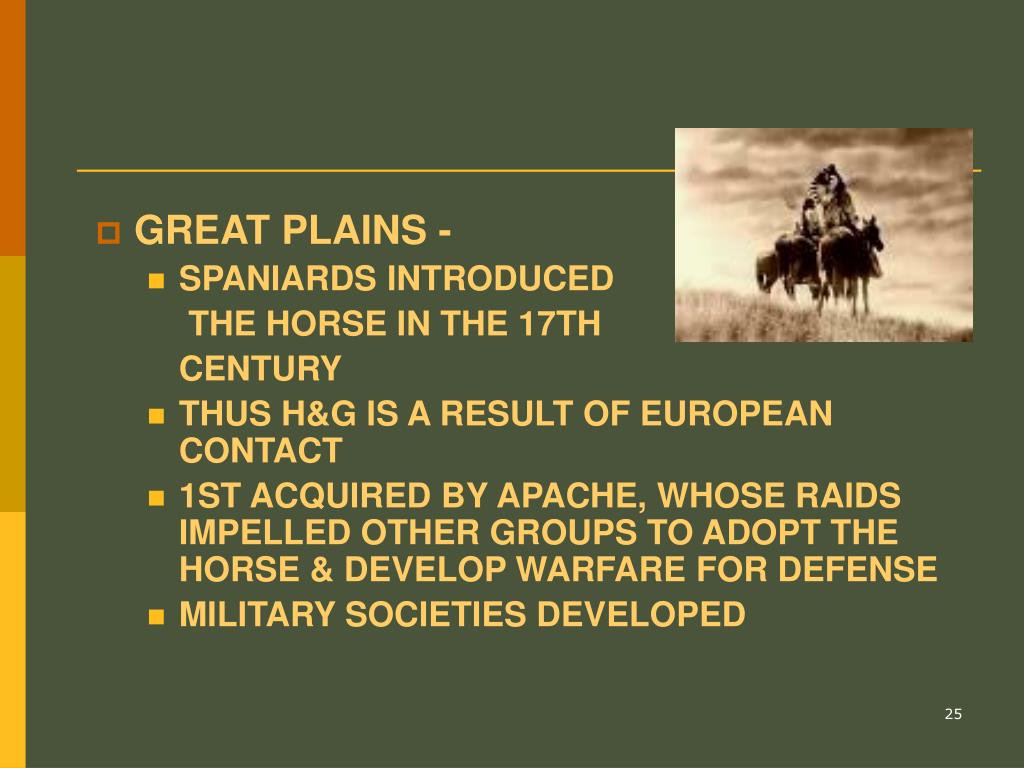 GREAT PLAINS -

SPANIARDS INTRODUCED THE HORSE IN THE 17TH CENTURY

THUS H&G IS A RESULT OF EUROPEAN CONTACT

1ST ACQUIRED BY APACHE, WHOSE RAIDS IMPELLED OTHER GROUPS TO ADOPT THE HORSE & DEVELOP WARFARE FOR DEFENSE

MILITARY SOCIETIES DEVELOPED

25